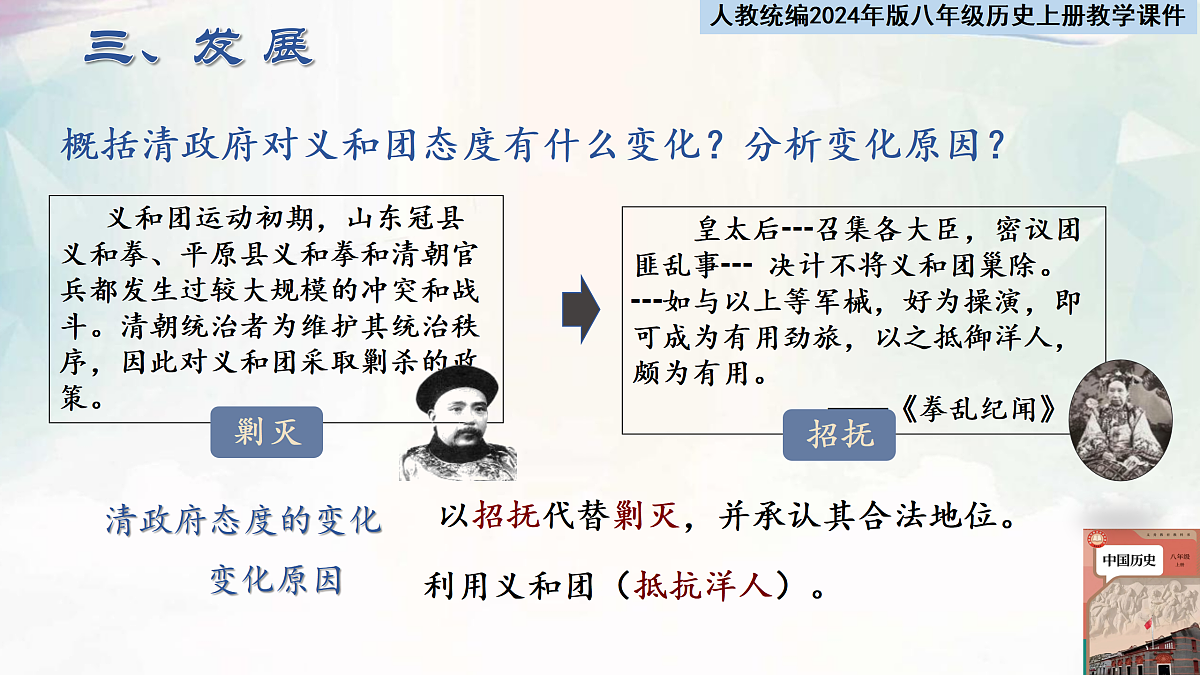 人教统编2024年版八年级历史上册教学课件

三、发展

概括清政府对义和团态度有什么变化？分析变化原因？

义和团运动初期，山东冠县义和拳、平原县义和拳和清朝官兵都发生过较大规模的冲突和战斗。清朝统治者为维护其统治秩序，因此对义和团采取剿杀的政策。

剿灭

皇太后---召集各大臣，密议团匪乱事--- 决计不将义和团巢除。---如与以上等军械，好为操演，即可成为有用劲旅，以之抵御洋人，颇为有用。

——《拳乱纪闻》

招抚

清政府态度的变化

以招抚代替剿灭，并承认其合法地位。

变化原因

利用义和团（抵抗洋人）。

中国历史 八年级 上册